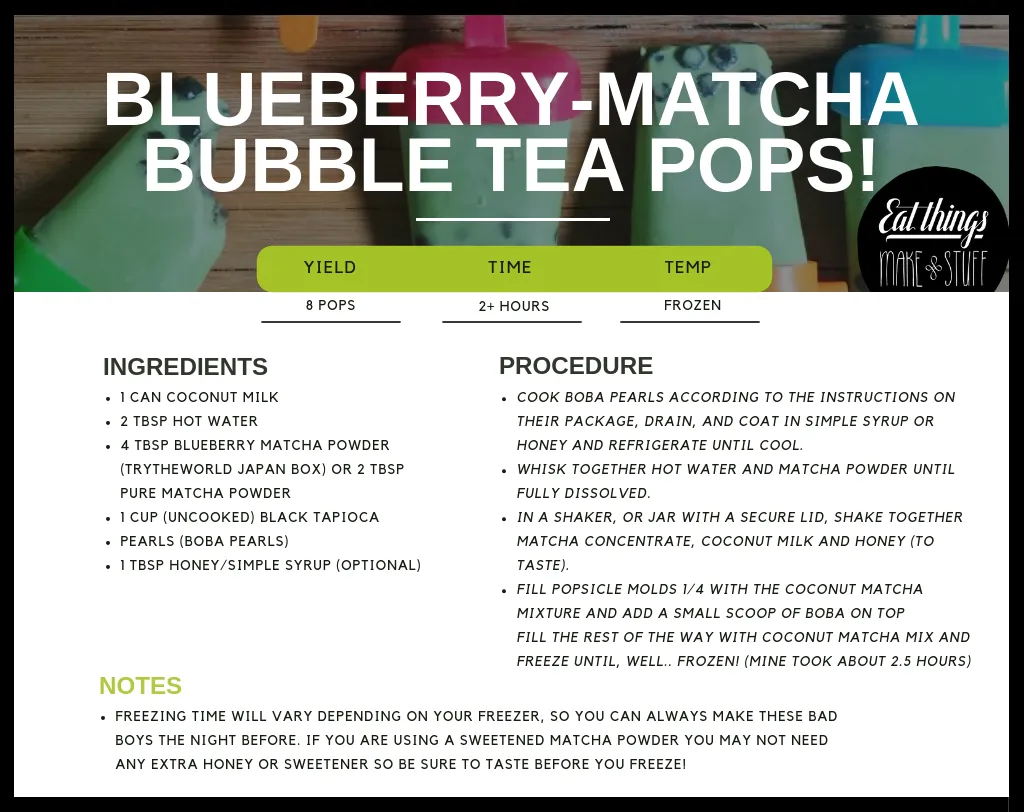 BLUEBERRY-MATCHA BUBBLE TEA POPS!

Eat things MAKE & STUFF

| YIELD | TIME | TEMP |
|---|---|---|
| 8 POPS | 2+ HOURS | FROZEN |

INGREDIENTS
- 1 CAN COCONUT MILK
- 2 TBSP HOT WATER
- 4 TBSP BLUEBERRY MATCHA POWDER (TRYTHEWORLD JAPAN BOX) OR 2 TBSP PURE MATCHA POWDER
- 1 CUP (UNCOOKED) BLACK TAPIOCA
- PEARLS (BOBA PEARLS)
- 1 TBSP HONEY/SIMPLE SYRUP (OPTIONAL)

PROCEDURE
- COOK BOBA PEARLS ACCORDING TO THE INSTRUCTIONS ON THEIR PACKAGE, DRAIN, AND COAT IN SIMPLE SYRUP OR HONEY AND REFRIGERATE UNTIL COOL.
- WHISK TOGETHER HOT WATER AND MATCHA POWDER UNTIL FULLY DISSOLVED.
- IN A SHAKER, OR JAR WITH A SECURE LID, SHAKE TOGETHER MATCHA CONCENTRATE, COCONUT MILK AND HONEY (TO TASTE).
- FILL POPSICLE MOLDS 1/4 WITH THE COCONUT MATCHA MIXTURE AND ADD A SMALL SCOOP OF BOBA ON TOP FILL THE REST OF THE WAY WITH COCONUT MATCHA MIX AND FREEZE UNTIL, WELL.. FROZEN! (MINE TOOK ABOUT 2.5 HOURS)

NOTES
- FREEZING TIME WILL VARY DEPENDING ON YOUR FREEZER, SO YOU CAN ALWAYS MAKE THESE BAD BOYS THE NIGHT BEFORE. IF YOU ARE USING A SWEETENED MATCHA POWDER YOU MAY NOT NEED ANY EXTRA HONEY OR SWEETENER SO BE SURE TO TASTE BEFORE YOU FREEZE!